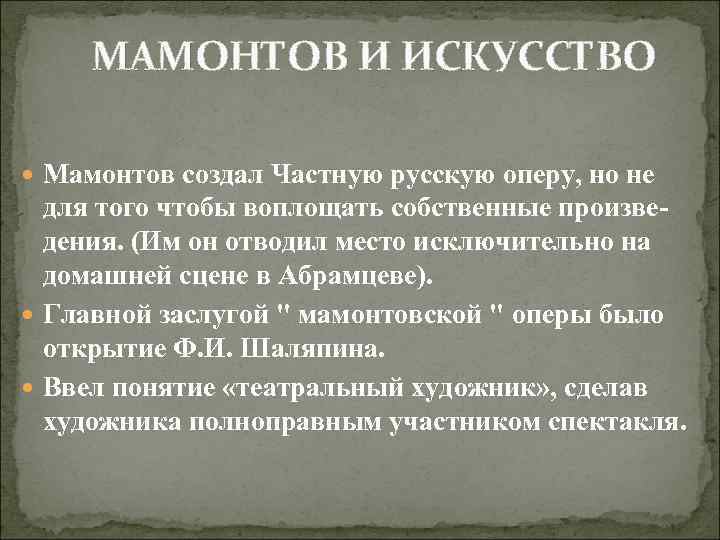 МАМОНТОВ И ИСКУССТВО

Мамонтов создал Частную русскую оперу, но не для того чтобы воплощать собственные произведения. (Им он отводил место исключительно на домашней сцене в Абрамцеве).

Главной заслугой " мамонтовской " оперы было открытие Ф.И. Шаляпина.

Ввел понятие «театральный художник», сделав художника полноправным участником спектакля.